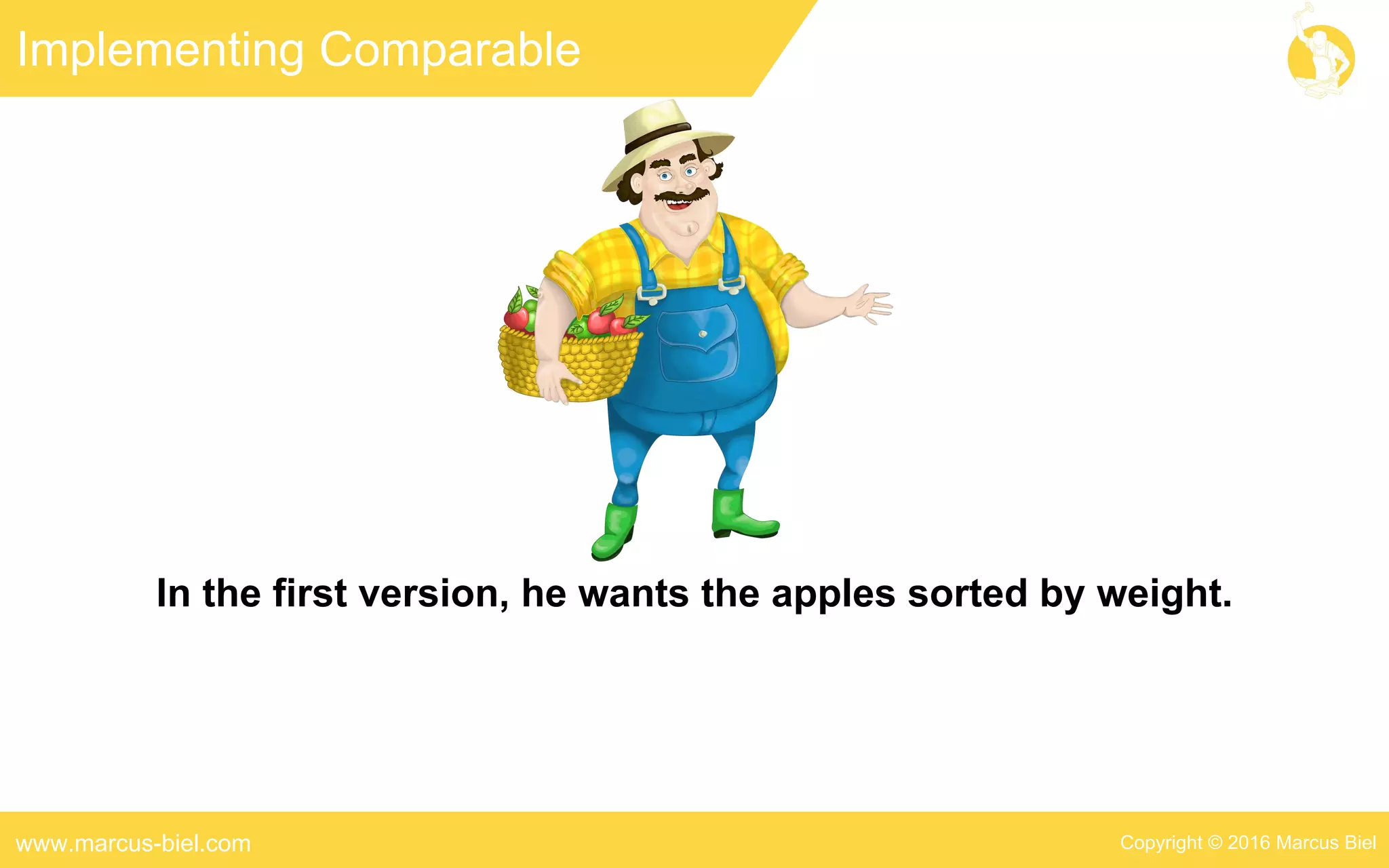 Implementing Comparable

In the first version, he wants the apples sorted by weight.

www.marcus-biel.com

Copyright © 2016 Marcus Biel